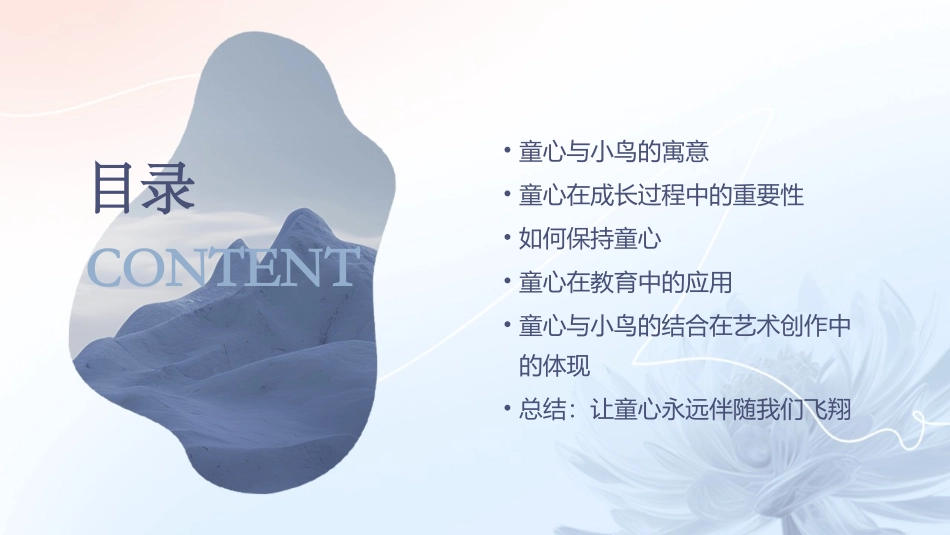 目录

CONTENT

• 童心与小鸟的寓意
• 童心在成长过程中的重要性
• 如何保持童心
• 童心在教育中的应用
• 童心与小鸟的结合在艺术创作中的体现
• 总结：让童心永远伴随我们飞翔